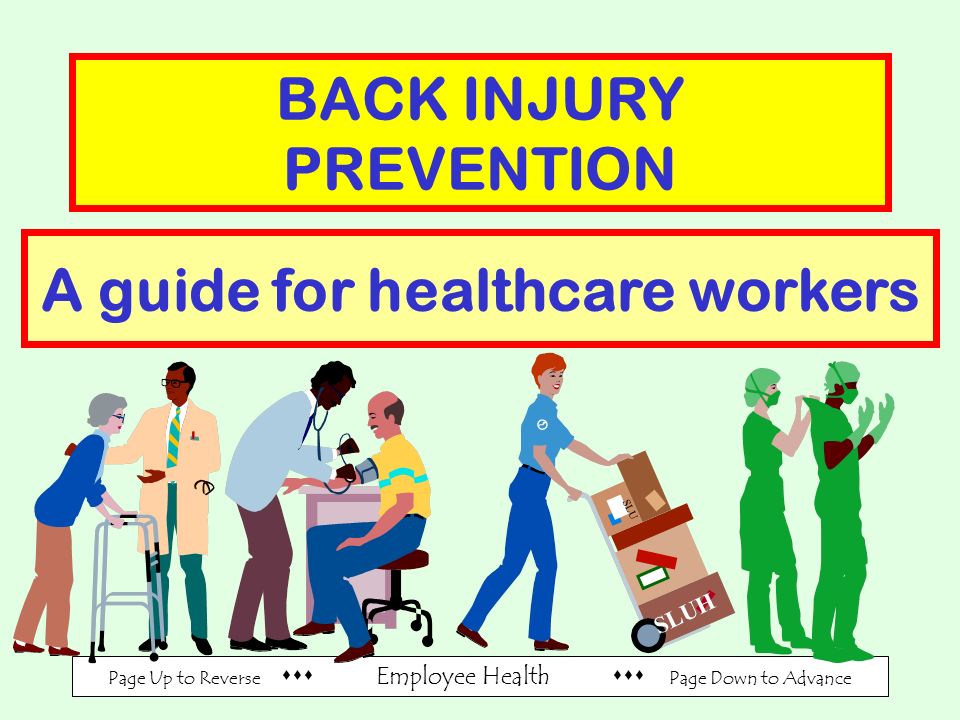 BACK INJURY PREVENTION

A guide for healthcare workers

SLU

SLUH

Page Up to Reverse ♦♦♦ Employee Health ♦♦♦ Page Down to Advance